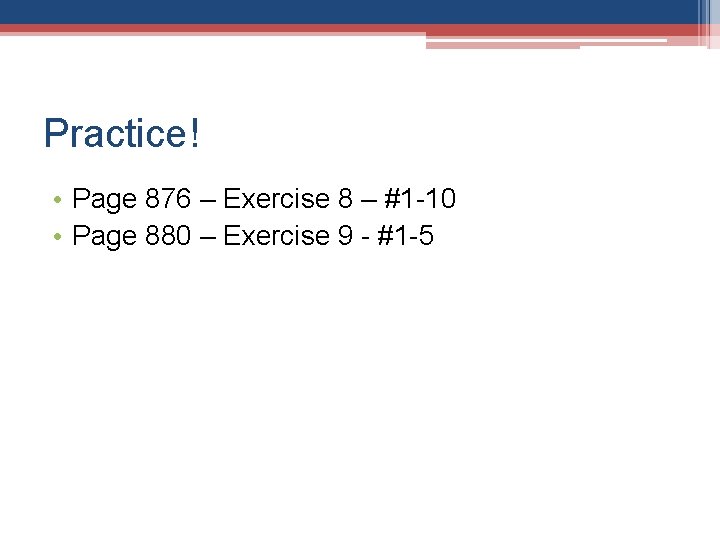 Practice!

• Page 876 – Exercise 8 – #1-10
• Page 880 – Exercise 9 - #1-5